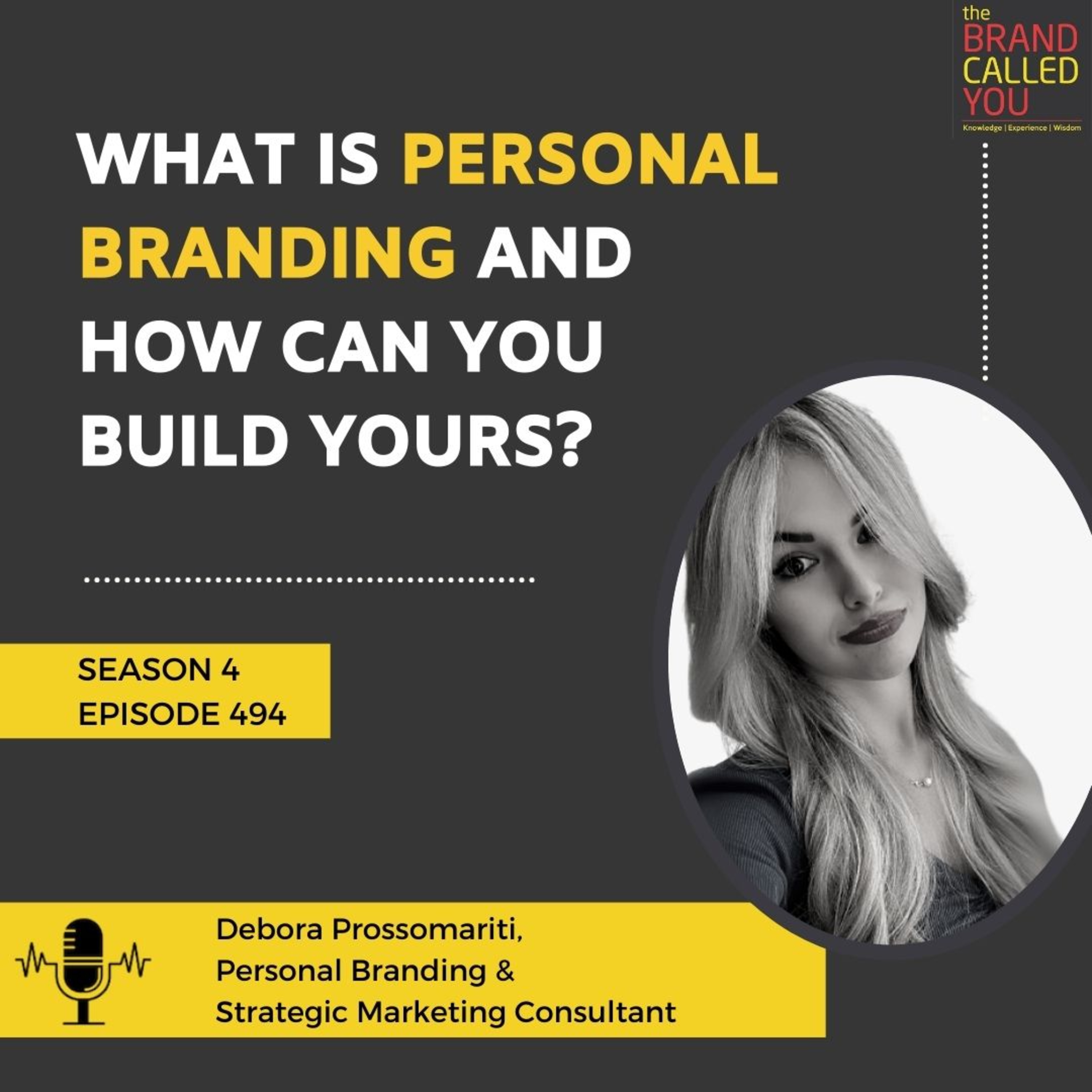 the BRAND CALLED YOU
Knowledge | Experience | Wisdom

WHAT IS PERSONAL BRANDING AND HOW CAN YOU BUILD YOURS?

SEASON 4
EPISODE 494

Debora Prossomariti,
Personal Branding &
Strategic Marketing Consultant